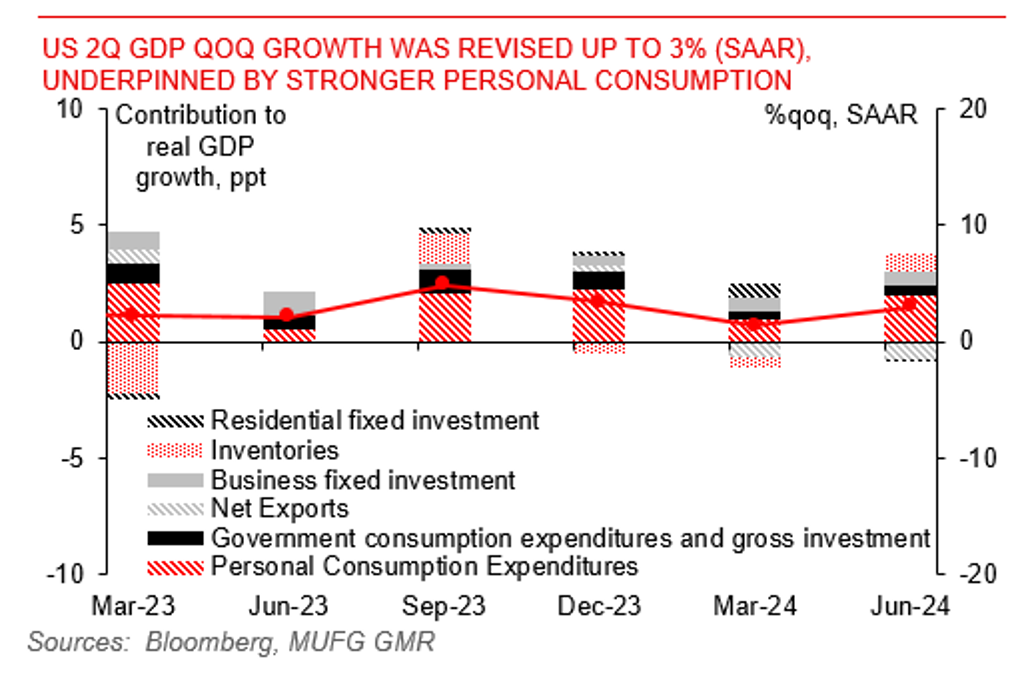 US 2Q GDP QOQ GROWTH WAS REVISED UP TO 3% (SAAR), UNDERPINNED BY STRONGER PERSONAL CONSUMPTION

Contribution to real GDP growth, ppt

%qoq, SAAR

10
5
0
-5
-10

20
10
0
-10
-20

Residential fixed investment
Inventories
Business fixed investment
Net Exports
Government consumption expenditures and gross investment
Personal Consumption Expenditures

Mar-23
Jun-23
Sep-23
Dec-23
Mar-24
Jun-24

Sources: Bloomberg, MUFG GMR